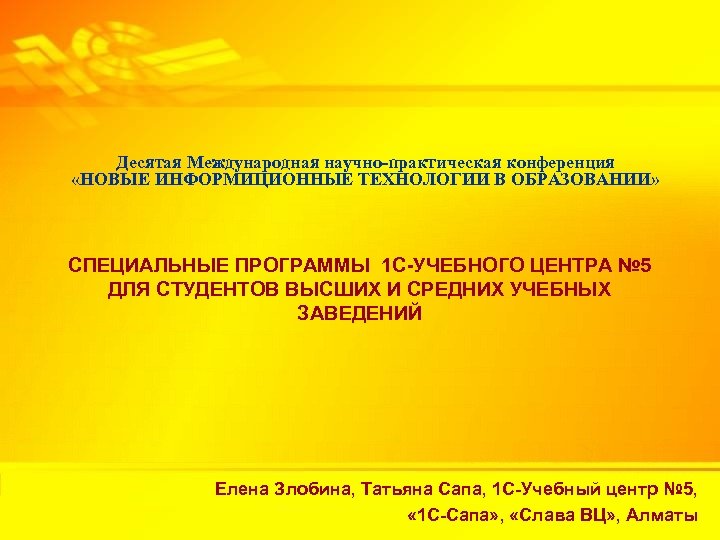 Десятая Международная научно-практическая конференция
«НОВЫЕ ИНФОРМИЦИОННЫЕ ТЕХНОЛОГИИ В ОБРАЗОВАНИИ»

СПЕЦИАЛЬНЫЕ ПРОГРАММЫ 1С-УЧЕБНОГО ЦЕНТРА №5 ДЛЯ СТУДЕНТОВ ВЫСШИХ И СРЕДНИХ УЧЕБНЫХ ЗАВЕДЕНИЙ

Елена Злобина, Татьяна Сапа, 1С-Учебный центр №5,
«1С-Сапа», «Слава ВЦ», Алматы